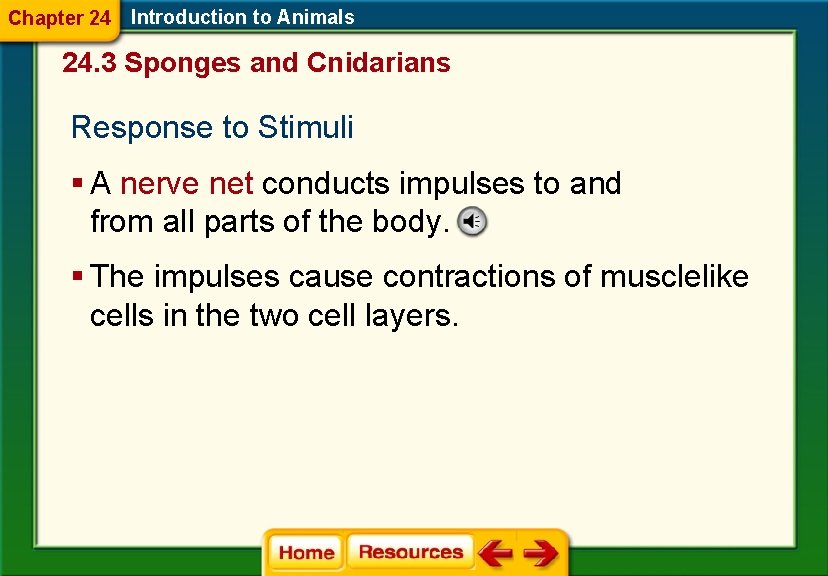 Chapter 24 Introduction to Animals

24.3 Sponges and Cnidarians

Response to Stimuli

▪ A nerve net conducts impulses to and from all parts of the body.

▪ The impulses cause contractions of musclelike cells in the two cell layers.

Home Resources